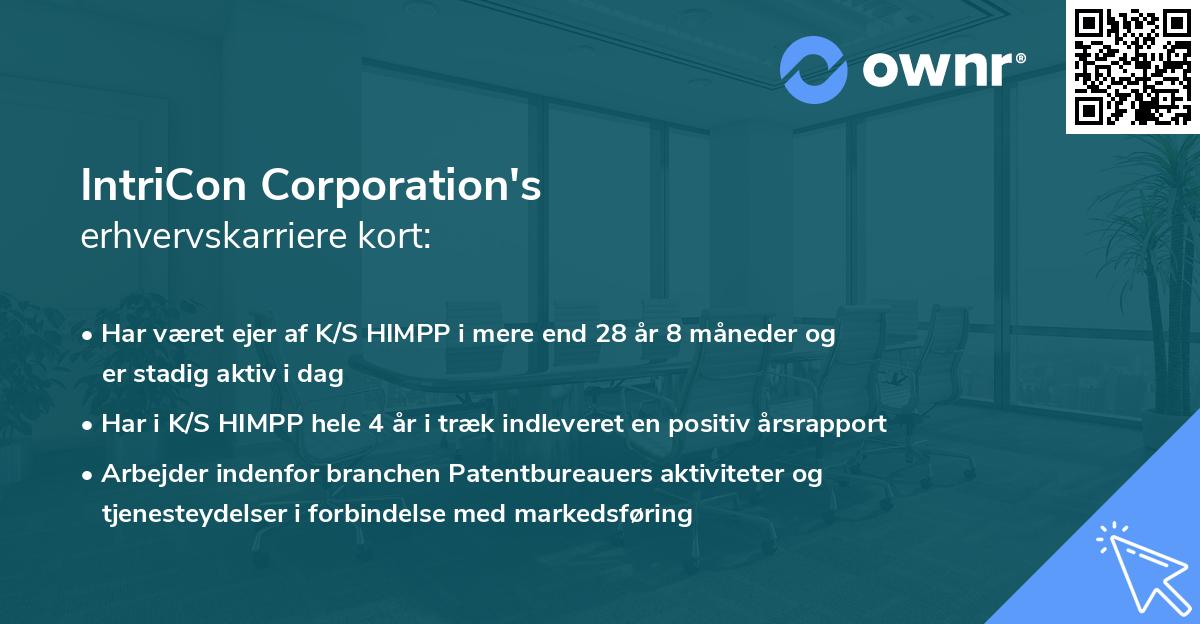 ownr®

IntriCon Corporation's
erhvervskarriere kort:

• Har været ejer af K/S HIMPP i mere end 28 år 8 måneder og er stadig aktiv i dag

• Har i K/S HIMPP hele 4 år i træk indleveret en positiv årsrapport

• Arbejder indenfor branchen Patentbureauers aktiviteter og tjenesteydelser i forbindelse med markedsføring